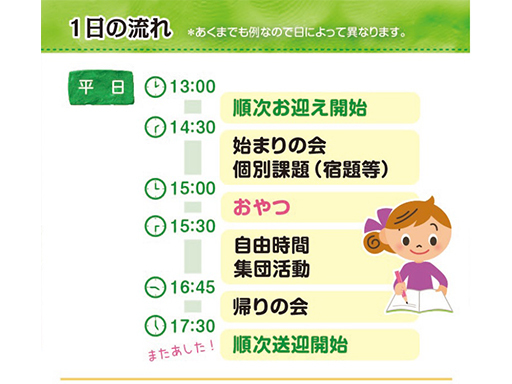 1日の流れ ＊あくまでも例なので日によって異なります。

平 日

13:00
順次お迎え開始

14:30
始まりの会
個別課題（宿題等）

15:00
おやつ

15:30
自由時間
集団活動

16:45
帰りの会

17:30
順次送迎開始

またあした！